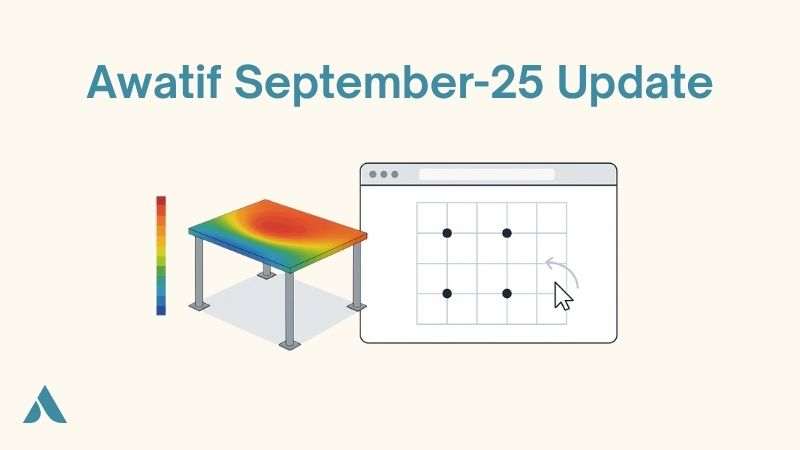 Awatif September-25 Update